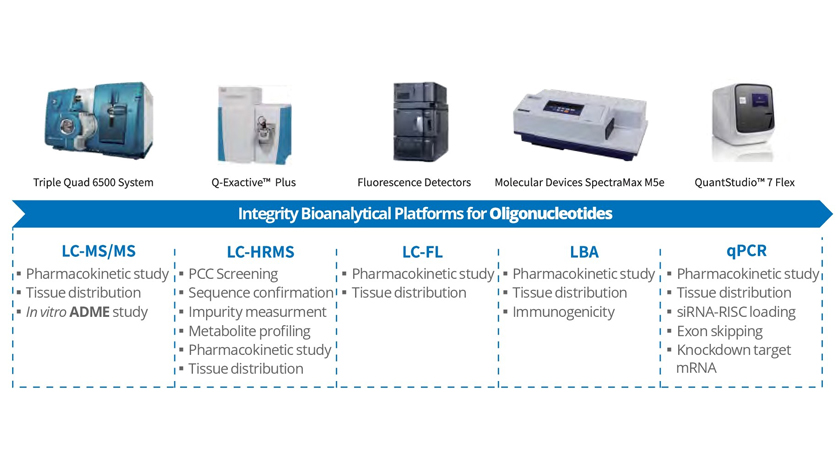 Triple Quad 6500 System

Q-Exactive™ Plus

Fluorescence Detectors

Molecular Devices SpectraMax M5e

QuantStudio™ 7 Flex

Integrity Bioanalytical Platforms for Oligonucleotides

LC-MS/MS
▪ Pharmacokinetic study
▪ Tissue distribution
▪ In vitro ADME study

LC-HRMS
▪ PCC Screening
▪ Sequence confirmation
▪ Impurity measurment
▪ Metabolite profiling
▪ Pharmacokinetic study
▪ Tissue distribution

LC-FL
▪ Pharmacokinetic study
▪ Tissue distribution

LBA
▪ Pharmacokinetic study
▪ Tissue distribution
▪ Immunogenicity

qPCR
▪ Pharmacokinetic study
▪ Tissue distribution
▪ siRNA-RISC loading
▪ Exon skipping
▪ Knockdown target mRNA